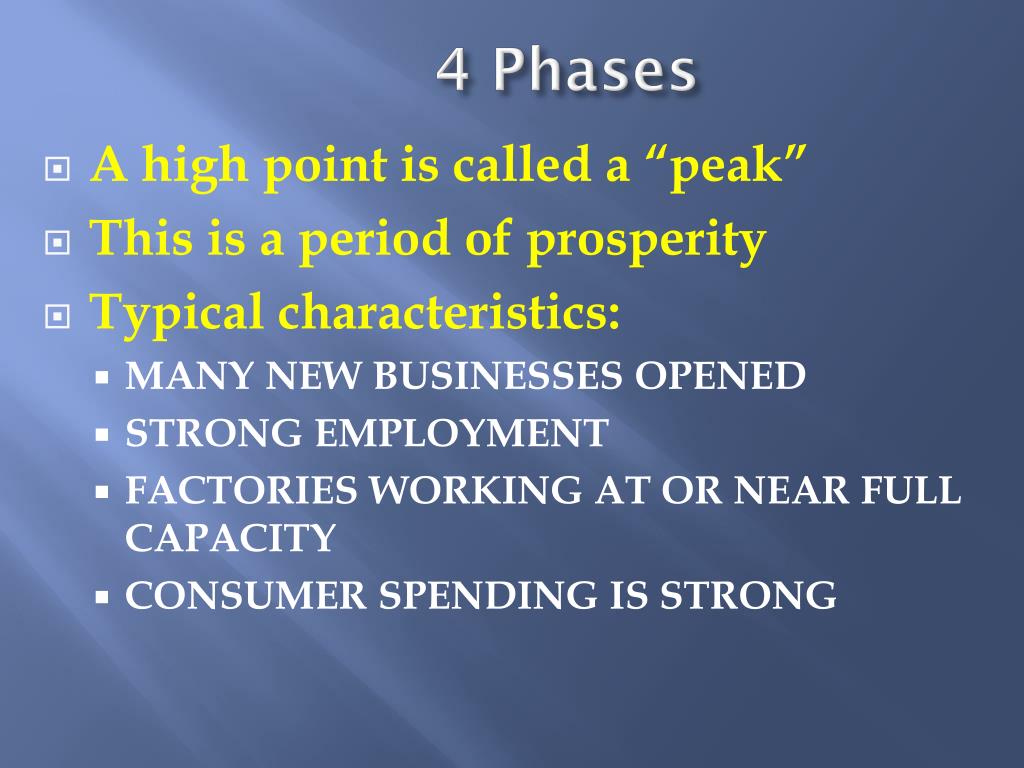 4 Phases

A high point is called a “peak”
This is a period of prosperity
Typical characteristics:
MANY NEW BUSINESSES OPENED
STRONG EMPLOYMENT
FACTORIES WORKING AT OR NEAR FULL CAPACITY
CONSUMER SPENDING IS STRONG